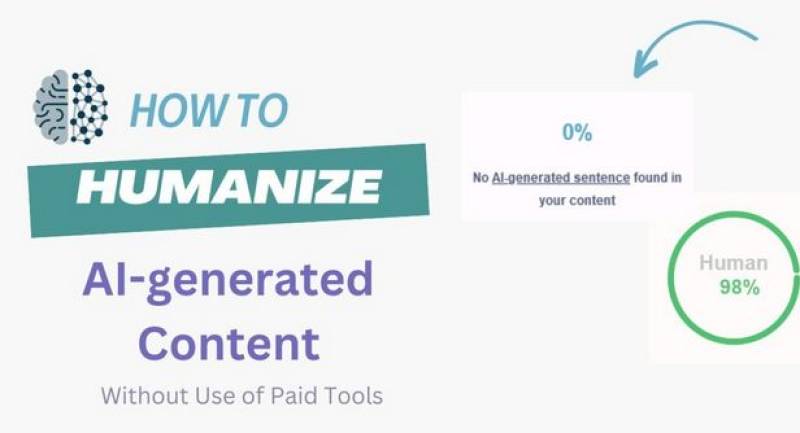 HOW TO

HUMANIZE

AI-generated Content

Without Use of Paid Tools

0%

No AI-generated sentence found in your content

Human 98%